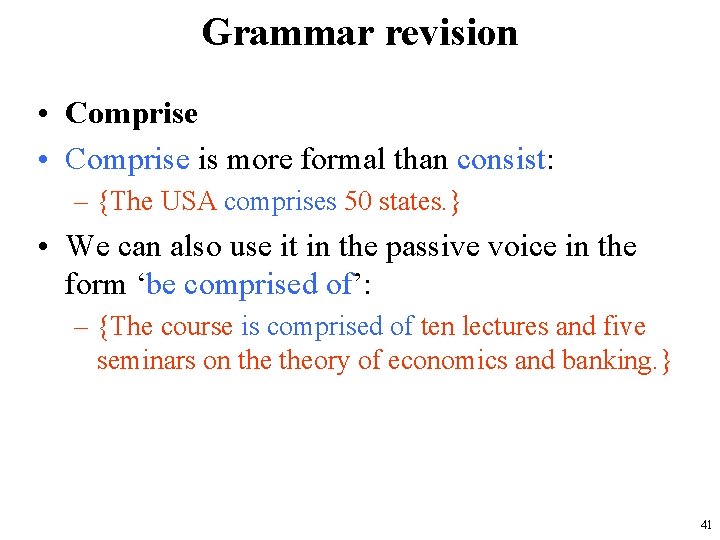 Grammar revision

• Comprise
• Comprise is more formal than consist:
– {The USA comprises 50 states.}
• We can also use it in the passive voice in the form ‘be comprised of’:
– {The course is comprised of ten lectures and five seminars on the theory of economics and banking.}

41